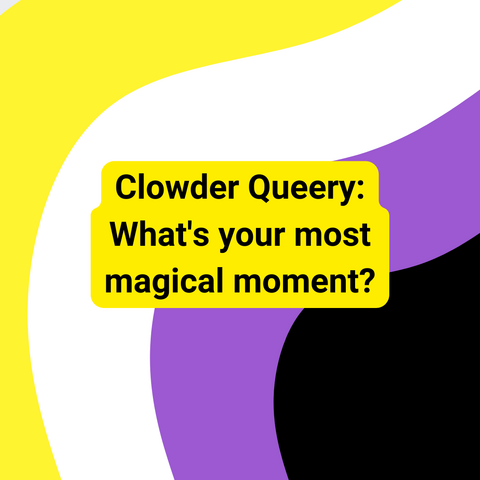 Clowder Queery: What's your most magical moment?